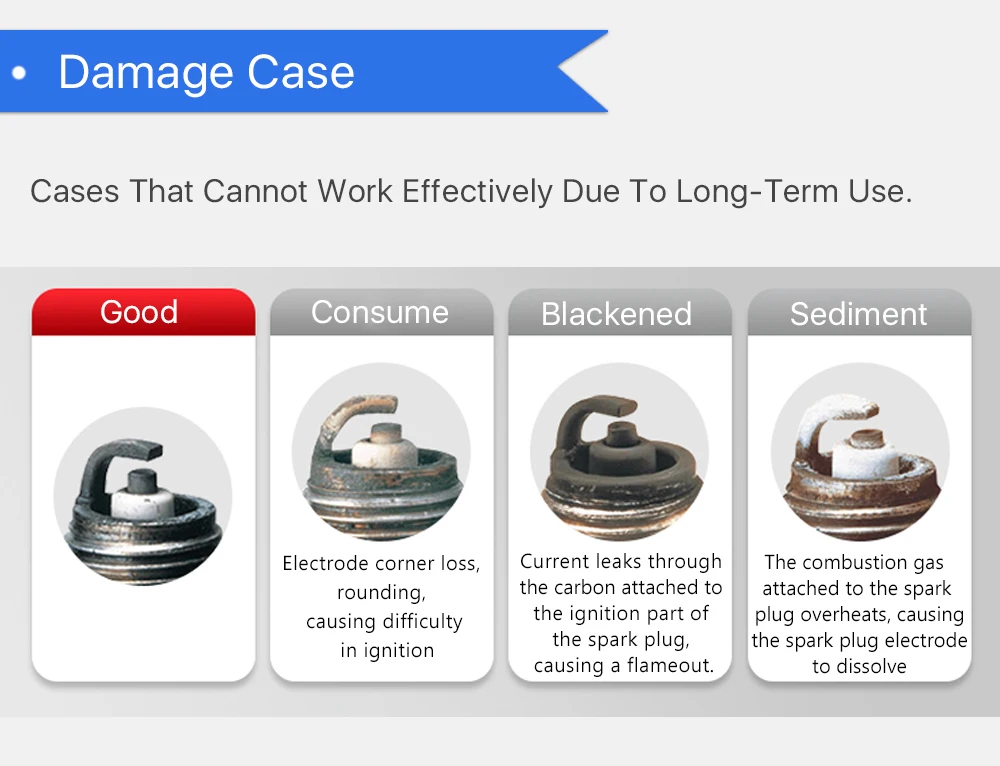 • Damage Case

Cases That Cannot Work Effectively Due To Long-Term Use.

Good

Consume

Electrode corner loss, rounding, causing difficulty in ignition

Blackened

Current leaks through the carbon attached to the ignition part of the spark plug, causing a flameout.

Sediment

The combustion gas attached to the spark plug overheats, causing the spark plug electrode to dissolve